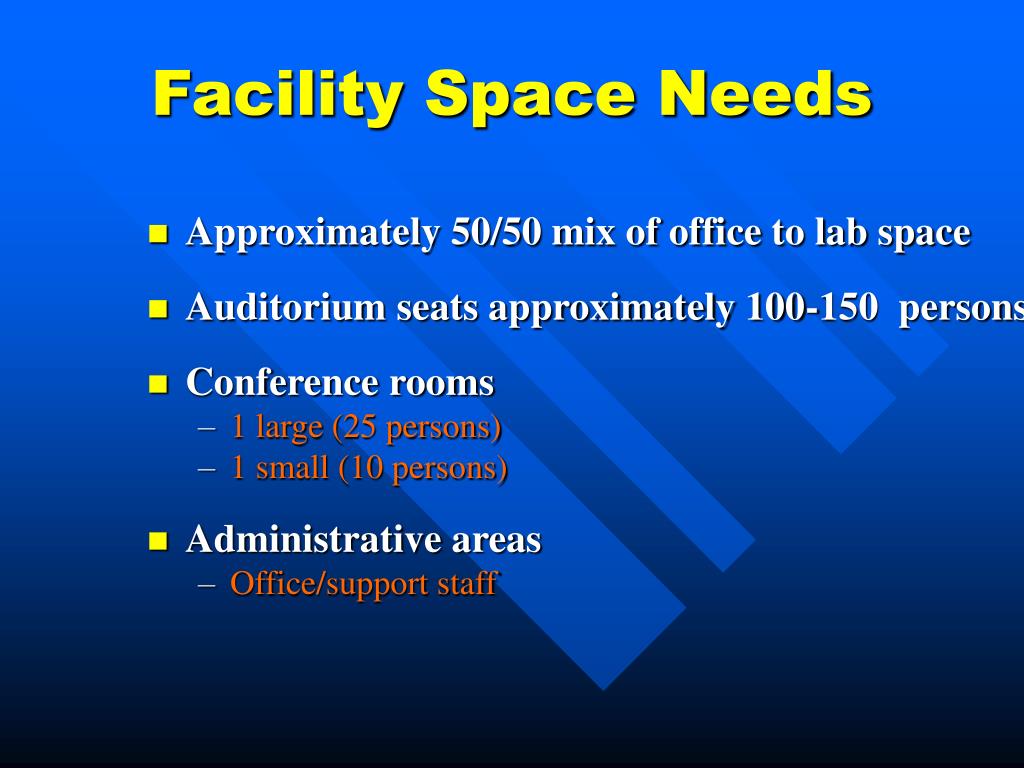 Facility Space Needs

- Approximately 50/50 mix of office to lab space
- Auditorium seats approximately 100-150 persons
- Conference rooms
  – 1 large (25 persons)
  – 1 small (10 persons)
- Administrative areas
  – Office/support staff